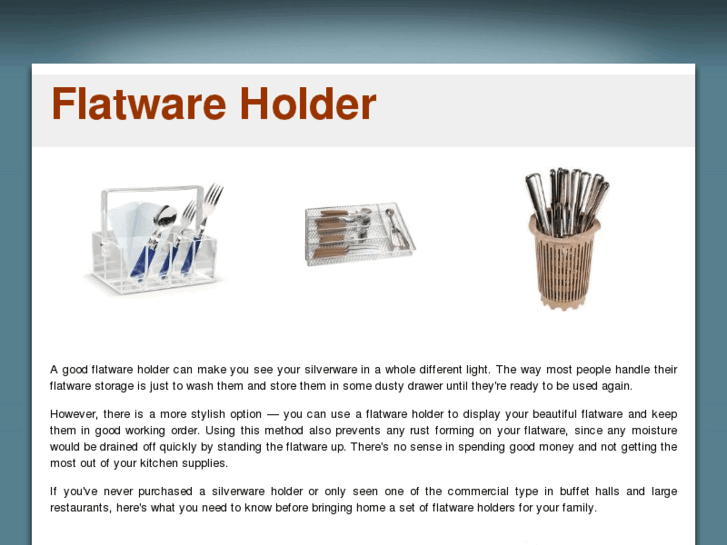 Flatware Holder

A good flatware holder can make you see your silverware in a whole different light. The way most people handle their flatware storage is just to wash them and store them in some dusty drawer until they're ready to be used again.

However, there is a more stylish option — you can use a flatware holder to display your beautiful flatware and keep them in good working order. Using this method also prevents any rust forming on your flatware, since any moisture would be drained off quickly by standing the flatware up. There's no sense in spending good money and not getting the most out of your kitchen supplies.

If you've never purchased a silverware holder or only seen one of the commercial type in buffet halls and large restaurants, here's what you need to know before bringing home a set of flatware holders for your family.